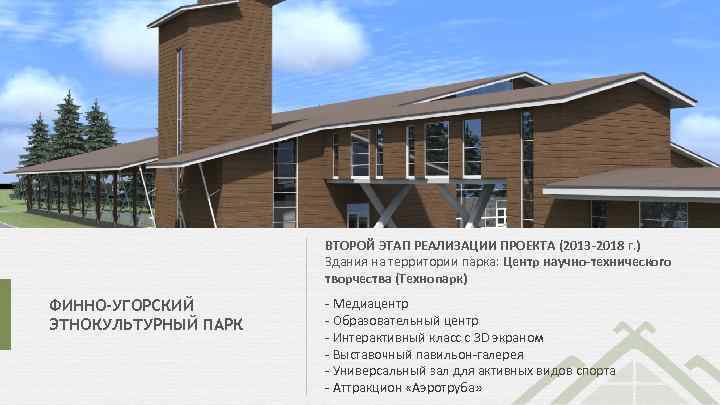 ФИННО-УГОРСКИЙ ЭТНОКУЛЬТУРНЫЙ ПАРК

ВТОРОЙ ЭТАП РЕАЛИЗАЦИИ ПРОЕКТА (2013-2018 г.)
Здания на территории парка: Центр научно-технического творчества (Технопарк)

- Медиацентр
- Образовательный центр
- Интерактивный класс с 3D экраном
- Выставочный павильон-галерея
- Универсальный зал для активных видов спорта
- Аттракцион «Аэротруба»